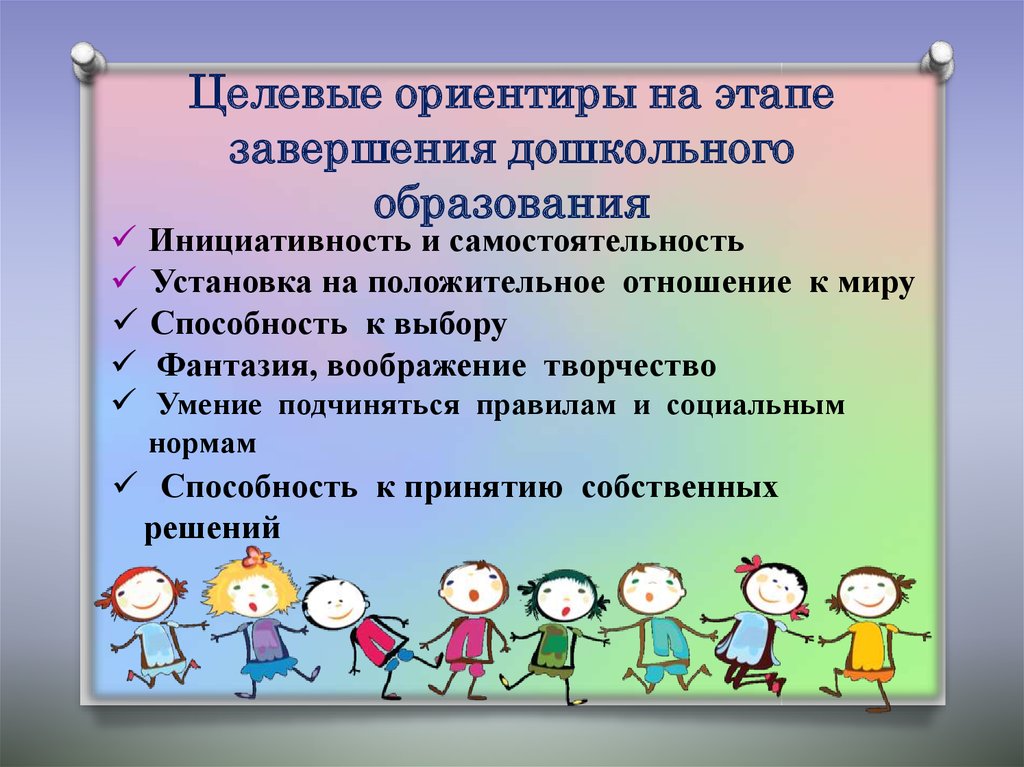 Целевые ориентиры на этапе завершения дошкольного образования

✓ Инициативность и самостоятельность
✓ Установка на положительное отношение к миру
✓ Способность к выбору
✓ Фантазия, воображение творчество
✓ Умение подчиняться правилам и социальным нормам
✓ Способность к принятию собственных решений